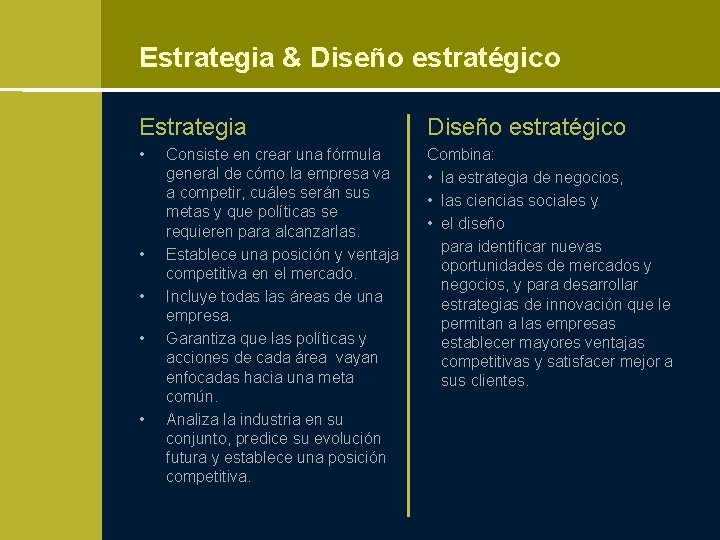 Estrategia & Diseño estratégico

Estrategia

• Consiste en crear una fórmula general de cómo la empresa va a competir, cuáles serán sus metas y que políticas se requieren para alcanzarlas.
• Establece una posición y ventaja competitiva en el mercado.
• Incluye todas las áreas de una empresa.
• Garantiza que las políticas y acciones de cada área vayan enfocadas hacia una meta común.
• Analiza la industria en su conjunto, predice su evolución futura y establece una posición competitiva.

Diseño estratégico

Combina:
• la estrategia de negocios,
• las ciencias sociales y
• el diseño

para identificar nuevas oportunidades de mercados y negocios, y para desarrollar estrategias de innovación que le permitan a las empresas establecer mayores ventajas competitivas y satisfacer mejor a sus clientes.